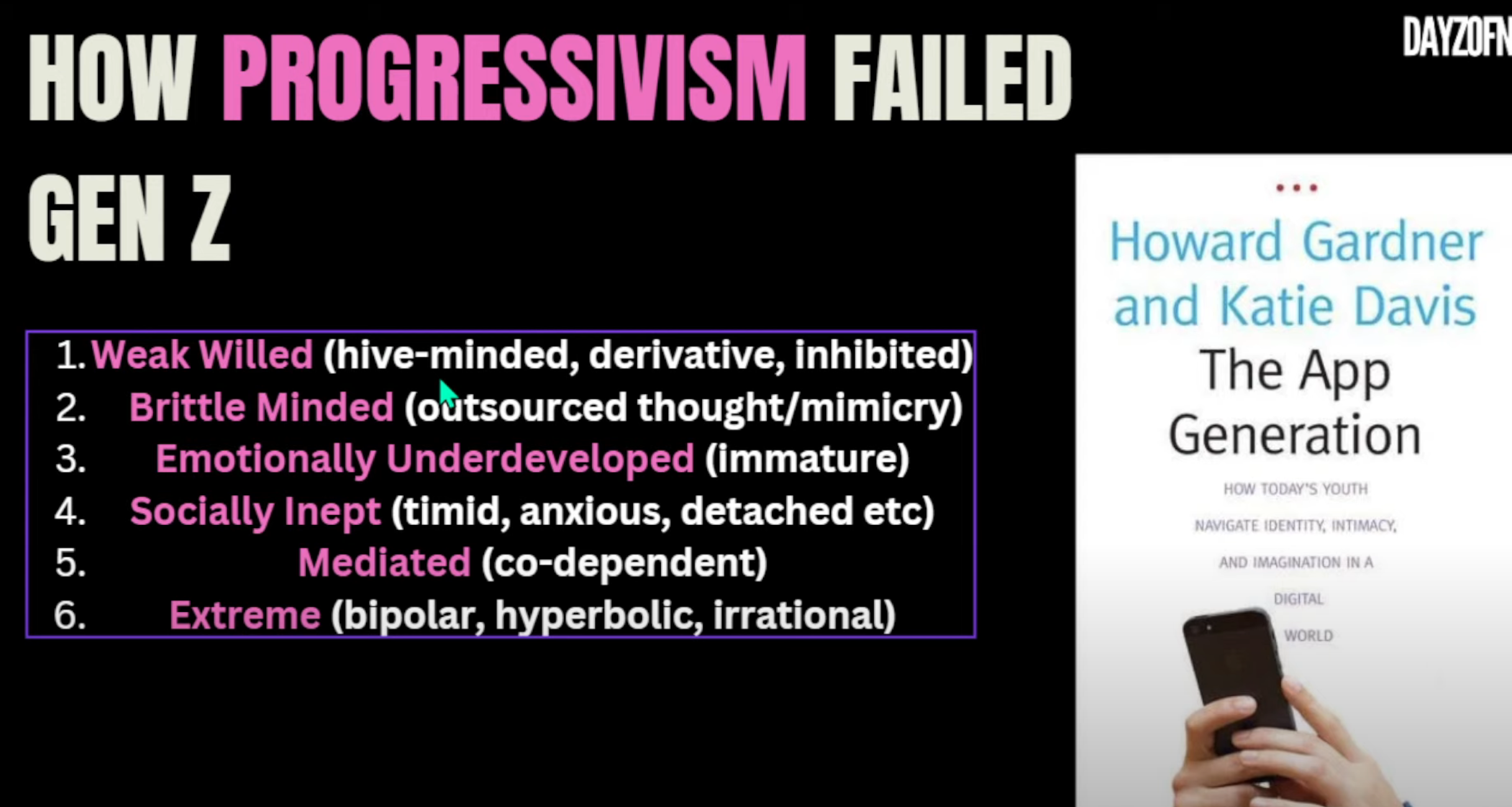 HOW PROGRESSIVISM FAILED GEN Z

DAYZOFN

1. Weak Willed (hive-minded, derivative, inhibited)
2. Brittle Minded (outsourced thought/mimicry)
3. Emotionally Underdeveloped (immature)
4. Socially Inept (timid, anxious, detached etc)
5. Mediated (co-dependent)
6. Extreme (bipolar, hyperbolic, irrational)

Howard Gardner and Katie Davis

The App Generation

HOW TODAY'S YOUTH NAVIGATE IDENTITY, INTIMACY, AND IMAGINATION IN A DIGITAL WORLD